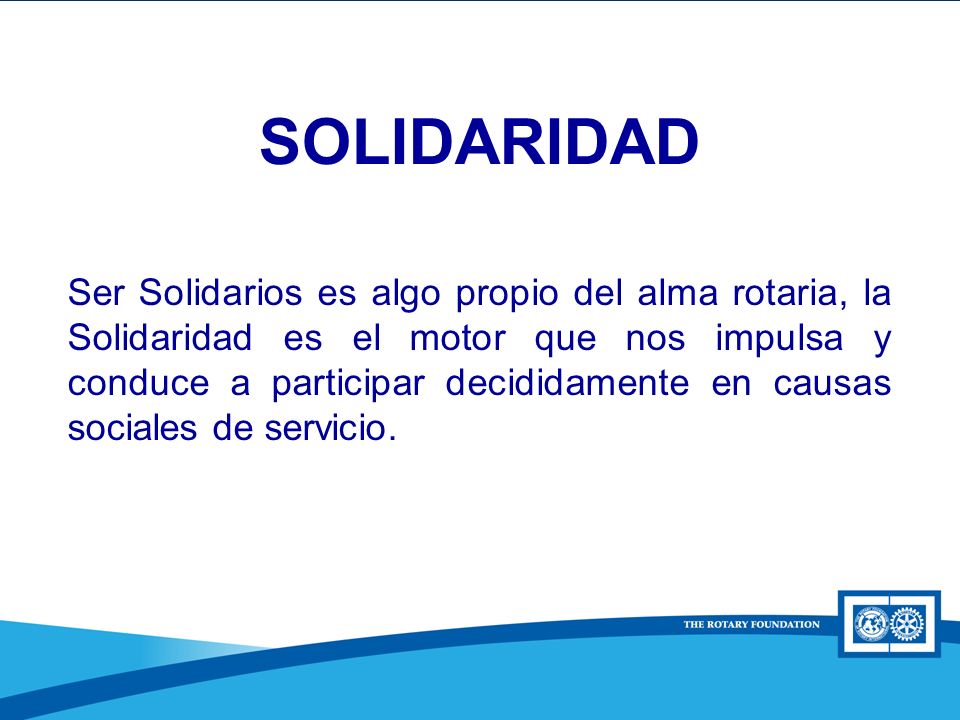 SOLIDARIDAD

Ser Solidarios es algo propio del alma rotaria, la Solidaridad es el motor que nos impulsa y conduce a participar decididamente en causas sociales de servicio.

THE ROTARY FOUNDATION